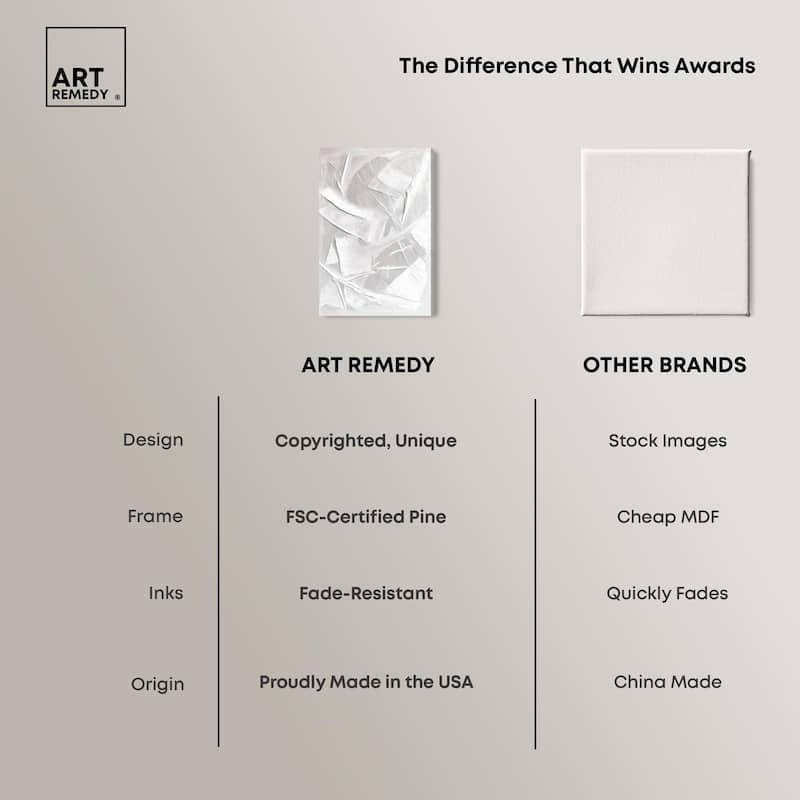 ART REMEDY ®

The Difference That Wins Awards

| | ART REMEDY | OTHER BRANDS |
|---|---|---|
| Design | Copyrighted, Unique | Stock Images |
| Frame | FSC-Certified Pine | Cheap MDF |
| Inks | Fade-Resistant | Quickly Fades |
| Origin | Proudly Made in the USA | China Made |